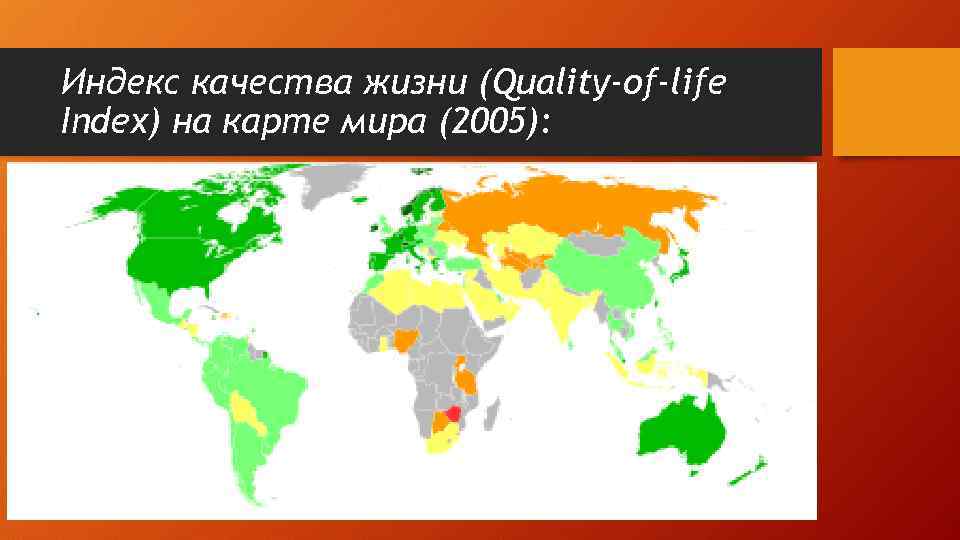 Индекс качества жизни (Quality-of-life Index) на карте мира (2005):